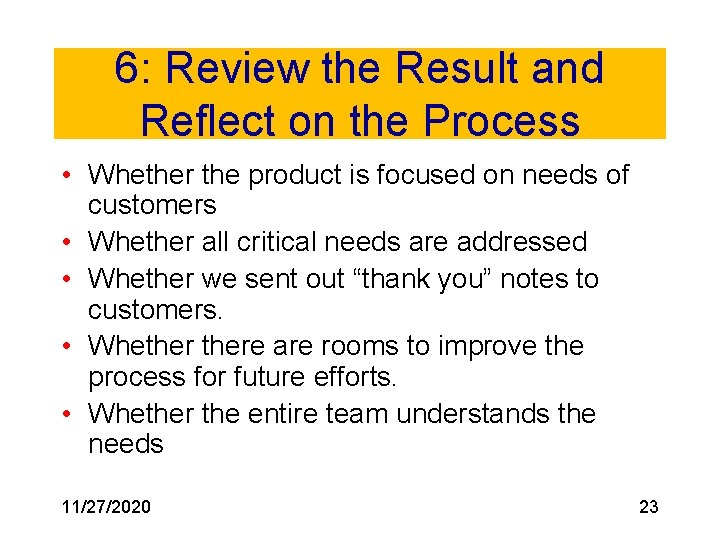 6: Review the Result and Reflect on the Process

• Whether the product is focused on needs of customers
• Whether all critical needs are addressed
• Whether we sent out “thank you” notes to customers.
• Whether there are rooms to improve the process for future efforts.
• Whether the entire team understands the needs

11/27/2020

23